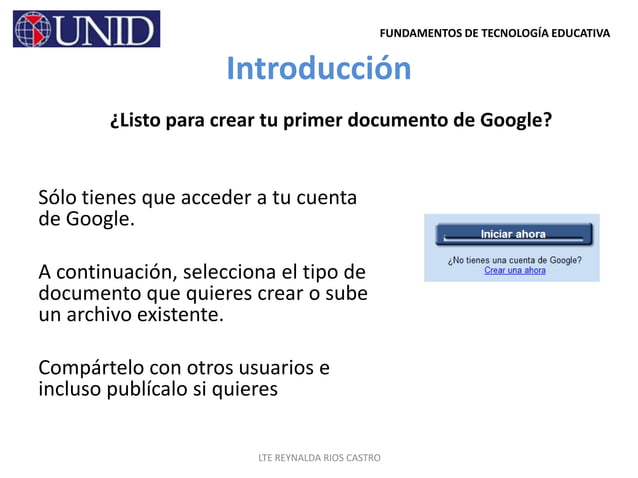 UNID

FUNDAMENTOS DE TECNOLOGÍA EDUCATIVA

Introducción

¿Listo para crear tu primer documento de Google?

Sólo tienes que acceder a tu cuenta de Google.

A continuación, selecciona el tipo de documento que quieres crear o sube un archivo existente.

Compártelo con otros usuarios e incluso publícalo si quieres

Iniciar ahora

¿No tienes una cuenta de Google?
Crear una ahora

LTE REYNALDA RIOS CASTRO